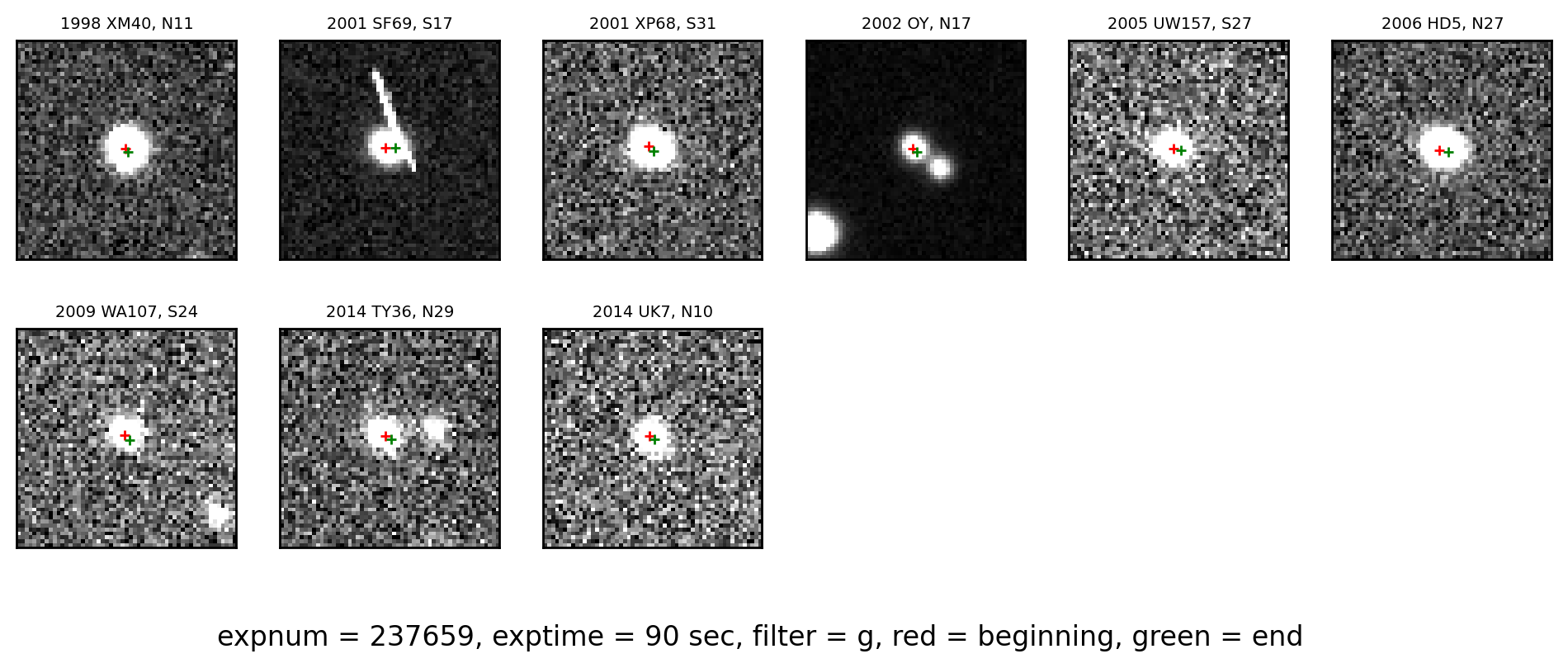 1998 XM40, N11

2001 SF69, S17

2001 XP68, S31

2002 OY, N17

2005 UW157, S27

2006 HD5, N27

2009 WA107, S24

2014 TY36, N29

2014 UK7, N10

expnum = 237659, exptime = 90 sec, filter = g, red = beginning, green = end